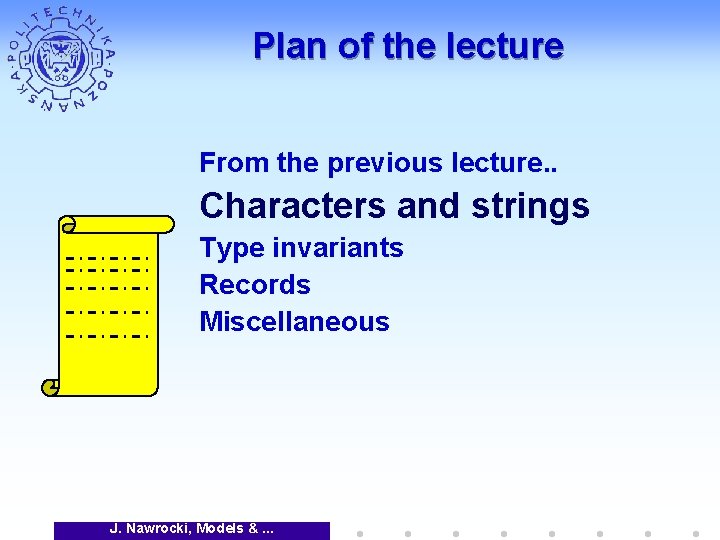 POLITECHNIKA POZNAŃSKA

Plan of the lecture

From the previous lecture..

Characters and strings

Type invariants

Records

Miscellaneous

J. Nawrocki, Models & ...